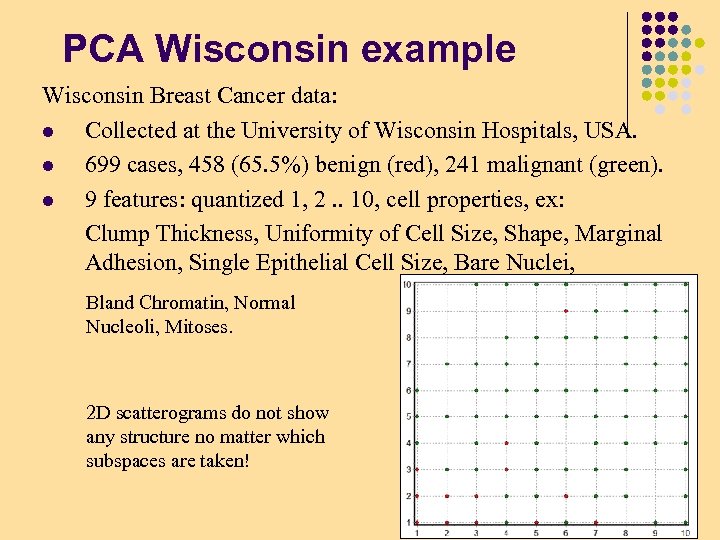 PCA Wisconsin example

Wisconsin Breast Cancer data:

- Collected at the University of Wisconsin Hospitals, USA.
- 699 cases, 458 (65.5%) benign (red), 241 malignant (green).
- 9 features: quantized 1, 2 .. 10, cell properties, ex:

Clump Thickness, Uniformity of Cell Size, Shape, Marginal Adhesion, Single Epithelial Cell Size, Bare Nuclei,

Bland Chromatin, Normal Nucleoli, Mitoses.

2D scatterograms do not show any structure no matter which subspaces are taken!

10
9
8
7
6
5
4
3
2
1
1 2 3 4 5 6 7 8 9 10